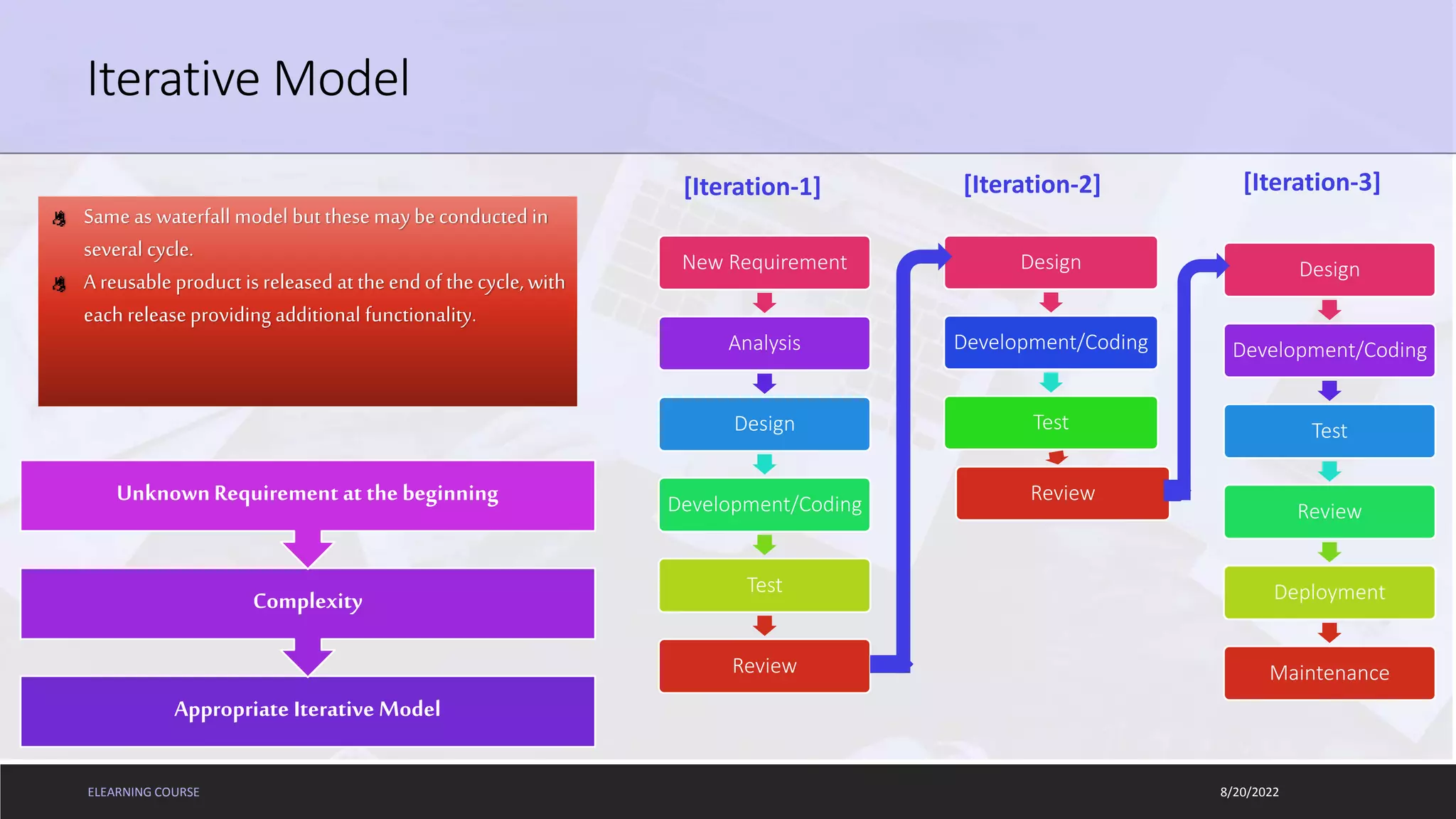 Iterative Model

Same as waterfall model but these may be conducted in several cycle.
A reusable product is released at the end of the cycle, with each release providing additional functionality.

Unknown Requirement at the beginning

Complexity

Appropriate Iterative Model

[Iteration-1]

New Requirement

Analysis

Design

Development/Coding

Test

Review

[Iteration-2]

Design

Development/Coding

Test

Review

[Iteration-3]

Design

Development/Coding

Test

Review

Deployment

Maintenance

ELEARNING COURSE

8/20/2022